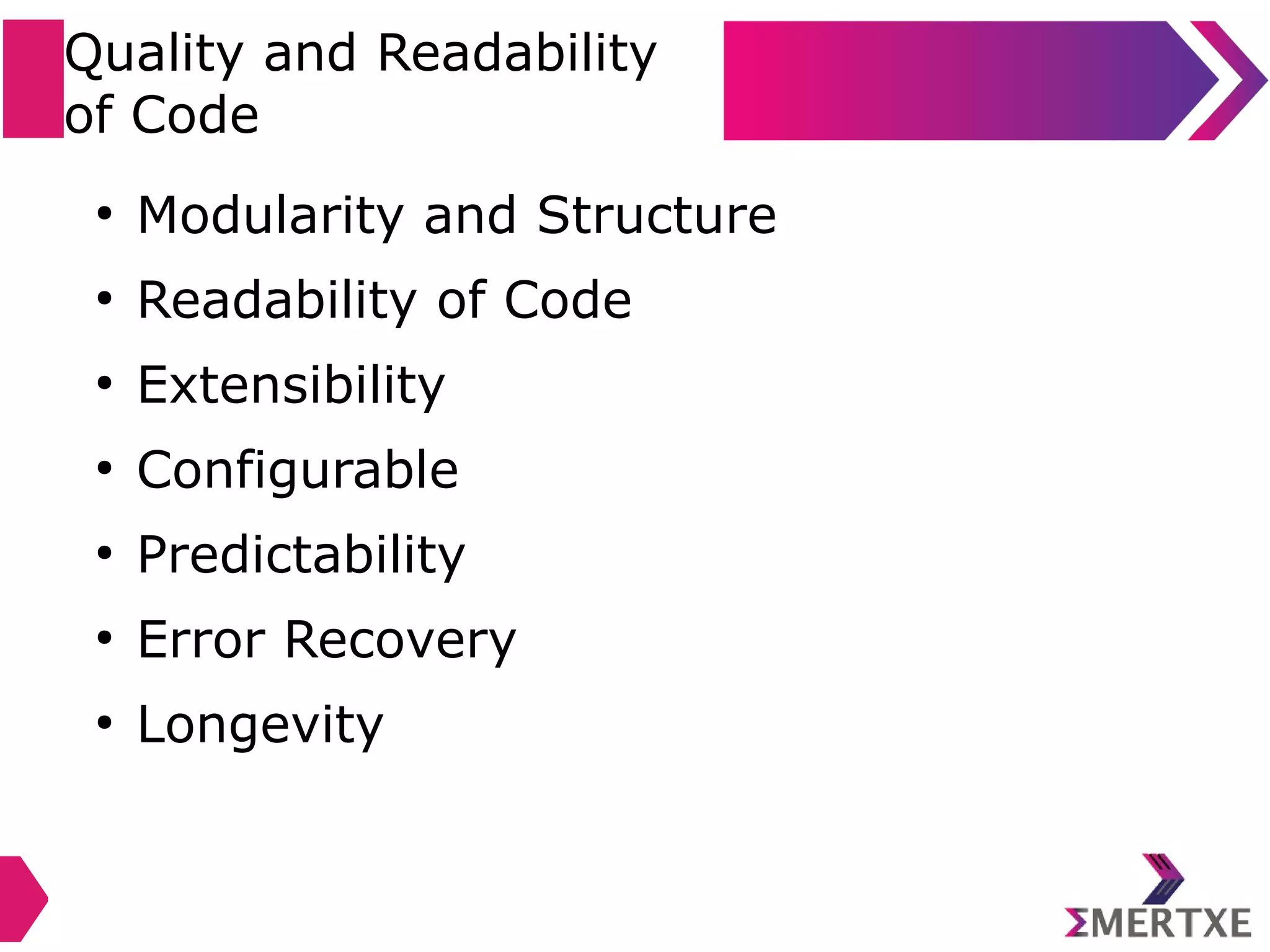 Quality and Readability of Code

• Modularity and Structure
• Readability of Code
• Extensibility
• Configurable
• Predictability
• Error Recovery
• Longevity

ΣMERTXE